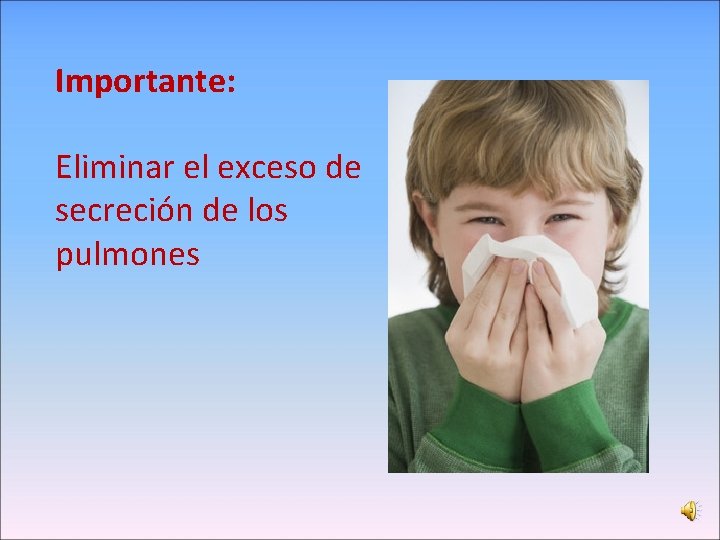 Importante:

Eliminar el exceso de secreción de los pulmones